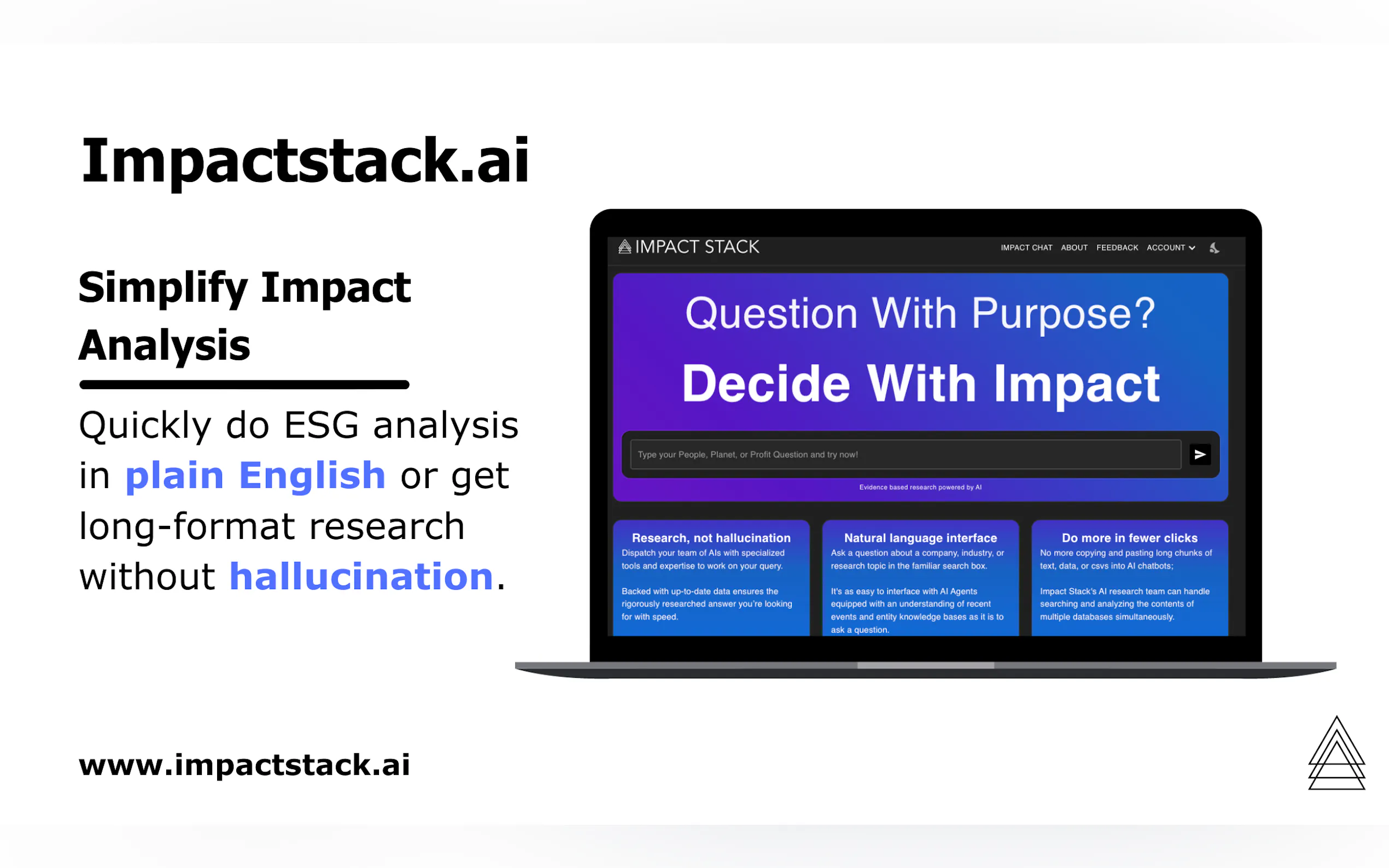 Impactstack.ai

Simplify Impact Analysis

Quickly do ESG analysis in plain English or get long-format research without hallucination.

www.impactstack.ai

IMPACT STACK

IMPACT CHAT ABOUT FEEDBACK ACCOUNT

Question With Purpose?

Decide With Impact

Type your People, Planet, or Profit Question and try now!

Evidence based research powered by AI

Research, not hallucination

Dispatch your team of AIs with specialized tools and expertise to work on your query.

Backed with up-to-date data ensures the rigorously researched answer you're looking for with speed.

Natural language interface

Ask a question about a company, industry, or research topic in the familiar search box.

It's as easy to interface with AI Agents equipped with an understanding of recent events and entity knowledge bases as it is to ask a question.

Do more in fewer clicks

No more copying and pasting long chunks of text, data, or csvs into AI chatbots;

Impact Stack's AI research team can handle searching and analyzing the contents of multiple databases simultaneously.